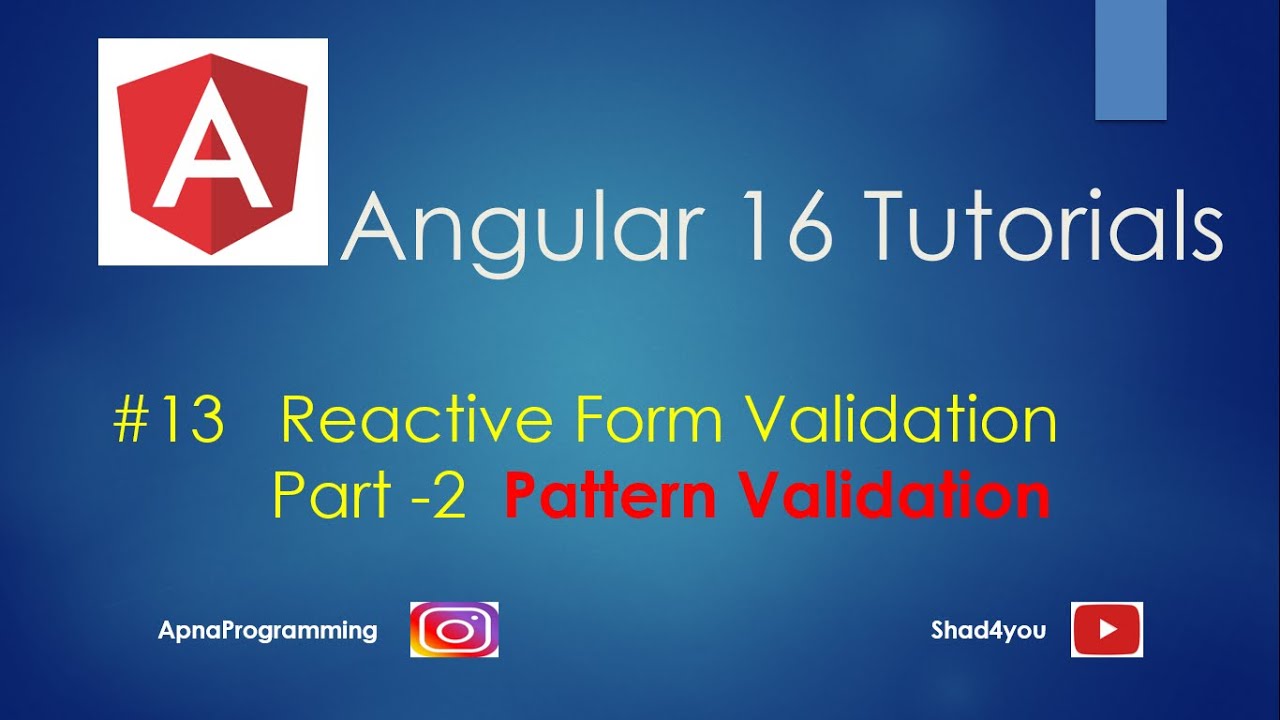 A

Angular 16 Tutorials

#13 Reactive Form Validation
Part -2 Pattern Validation

ApnaProgramming

Shad4you